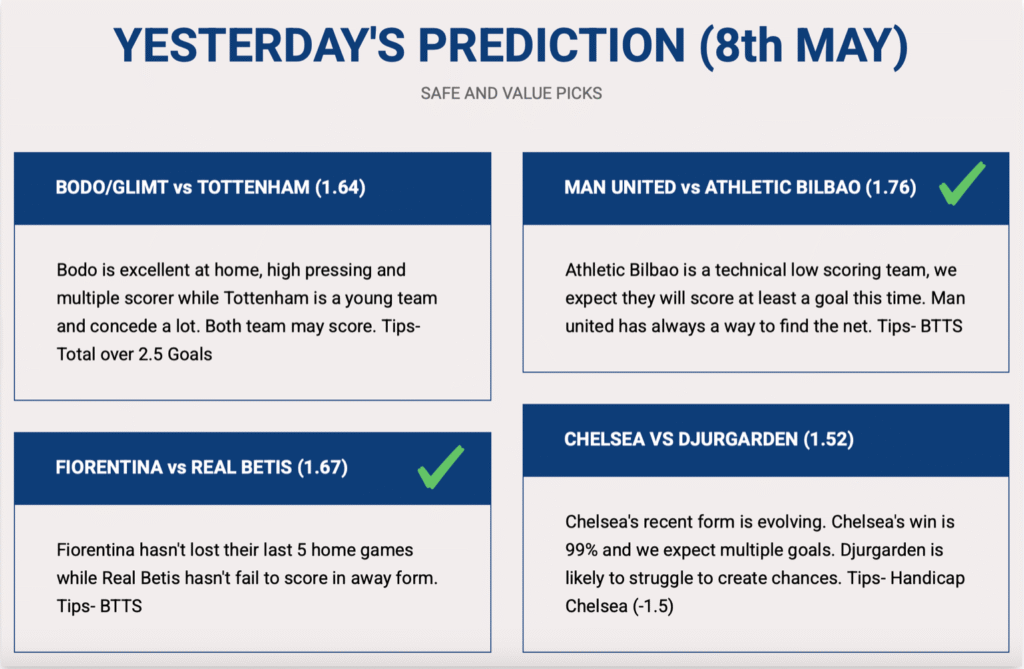 YESTERDAY'S PREDICTION (8th MAY)

SAFE AND VALUE PICKS

BODO/GLIMT vs TOTTENHAM (1.64)

Bodo is excellent at home, high pressing and multiple scorer while Tottenham is a young team and concede a lot. Both team may score. Tips- Total over 2.5 Goals

FIORENTINA vs REAL BETIS (1.67)

Fiorentina hasn't lost their last 5 home games while Real Betis hasn't fail to score in away form. Tips- BTTS

MAN UNITED vs ATHLETIC BILBAO (1.76)

Athletic Bilbao is a technical low scoring team, we expect they will score at least a goal this time. Man united has always a way to find the net. Tips- BTTS

CHELSEA VS DJURGARDEN (1.52)

Chelsea's recent form is evolving. Chelsea's win is 99% and we expect multiple goals. Djurgarden is likely to struggle to create chances. Tips- Handicap Chelsea (-1.5)